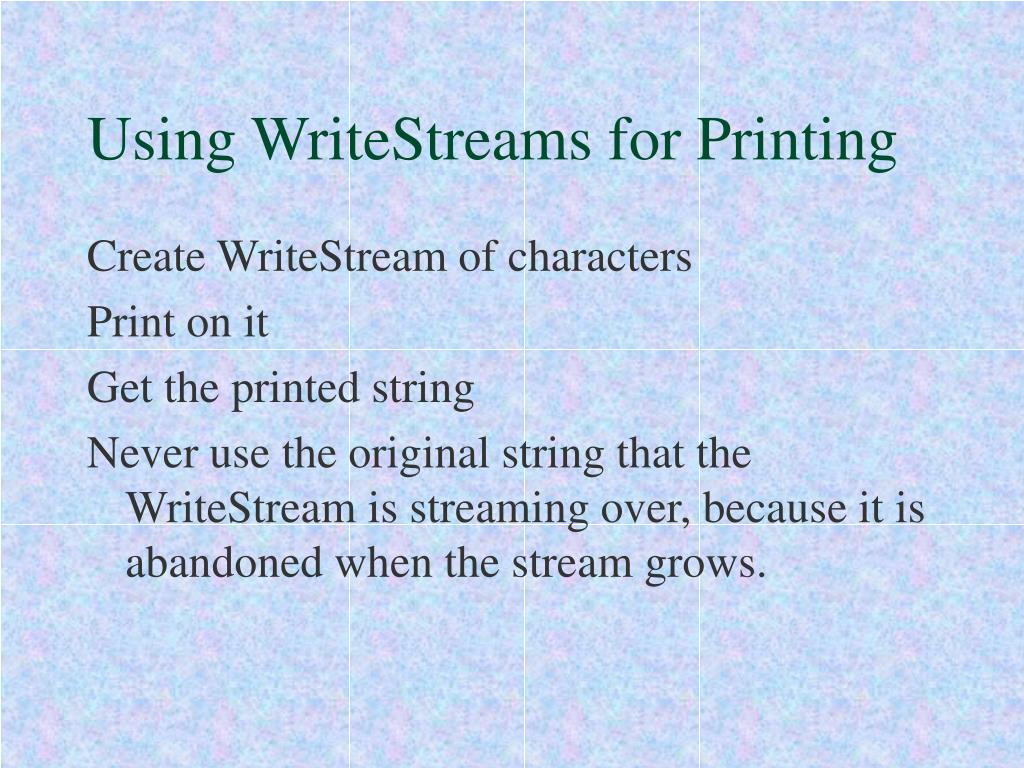 Using WriteStreams for Printing

Create WriteStream of characters

Print on it

Get the printed string

Never use the original string that the WriteStream is streaming over, because it is abandoned when the stream grows.